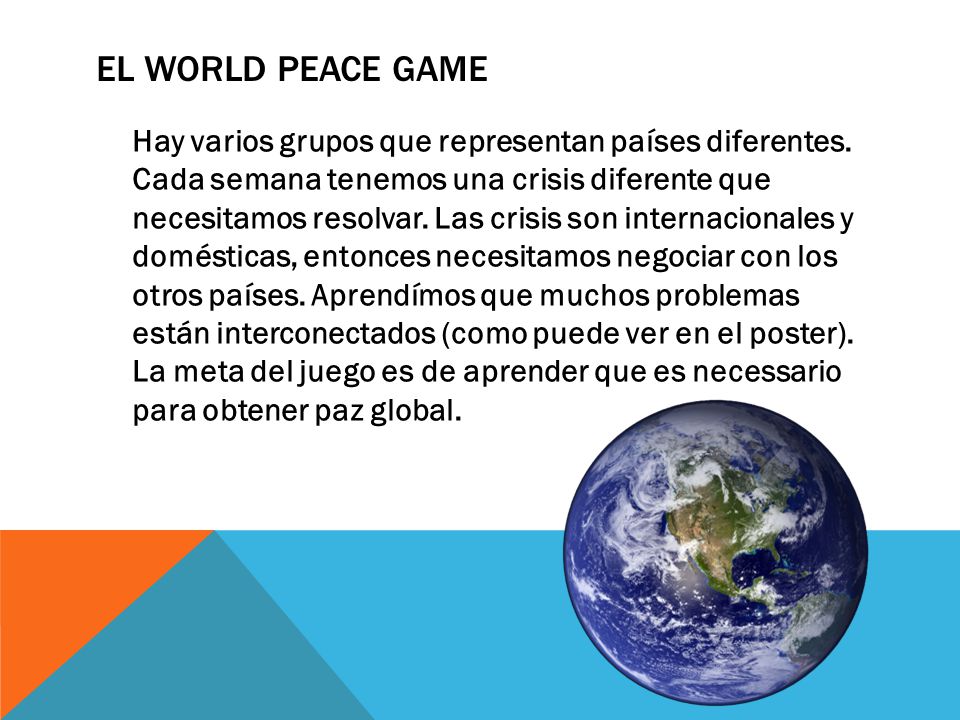 EL WORLD PEACE GAME

Hay varios grupos que representan países diferentes. Cada semana tenemos una crisis diferente que necesitamos resolvar. Las crisis son internacionales y domésticas, entonces necesitamos negociar con los otros países. Aprendímos que muchos problemas están interconectados (como puede ver en el poster). La meta del juego es de aprender que es necessario para obtener paz global.